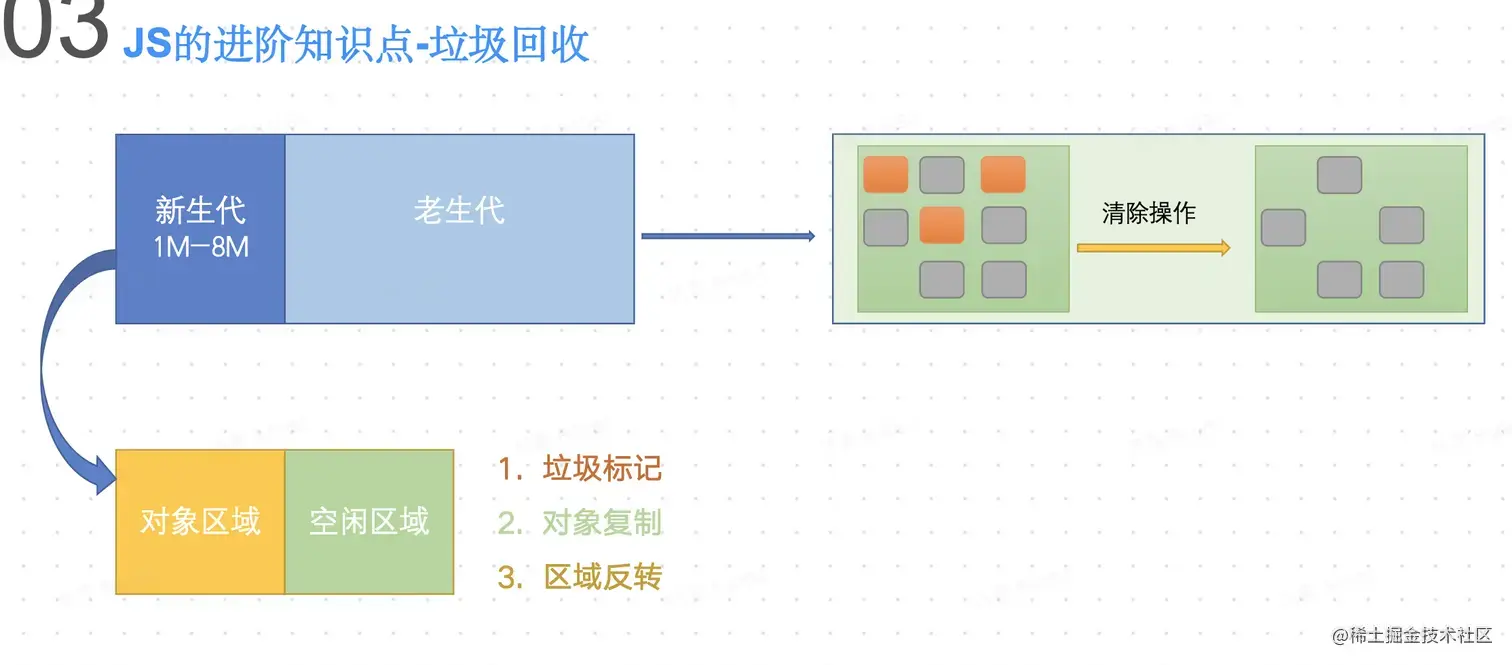 03 JS的进阶知识点-垃圾回收

新生代
1M–8M

老生代

清除操作

对象区域

空闲区域

1. 垃圾标记
2. 对象复制
3. 区域反转

@稀土掘金技术社区